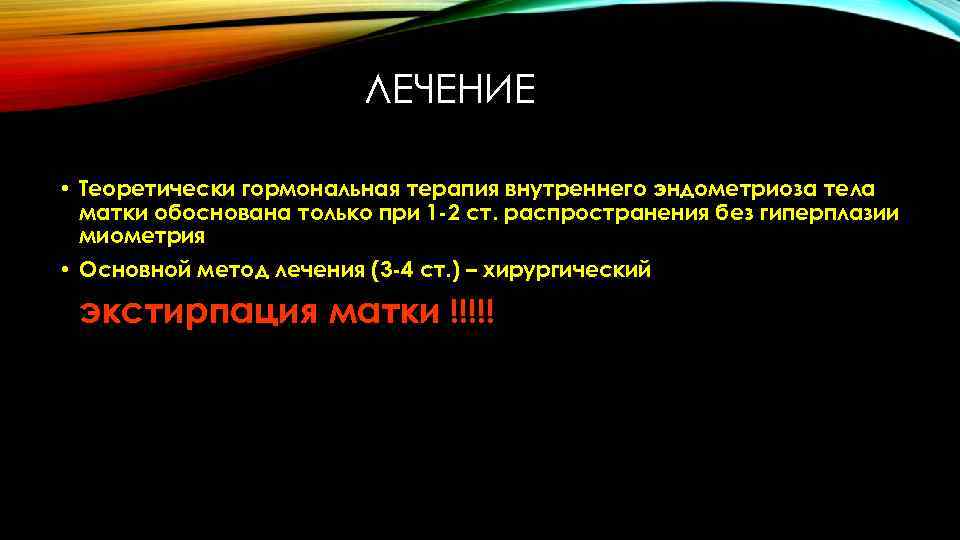 ЛЕЧЕНИЕ

• Теоретически гормональная терапия внутреннего эндометриоза тела матки обоснована только при 1-2 ст. распространения без гиперплазии миометрия

• Основной метод лечения (3-4 ст.) – хирургический

экстирпация матки !!!!!